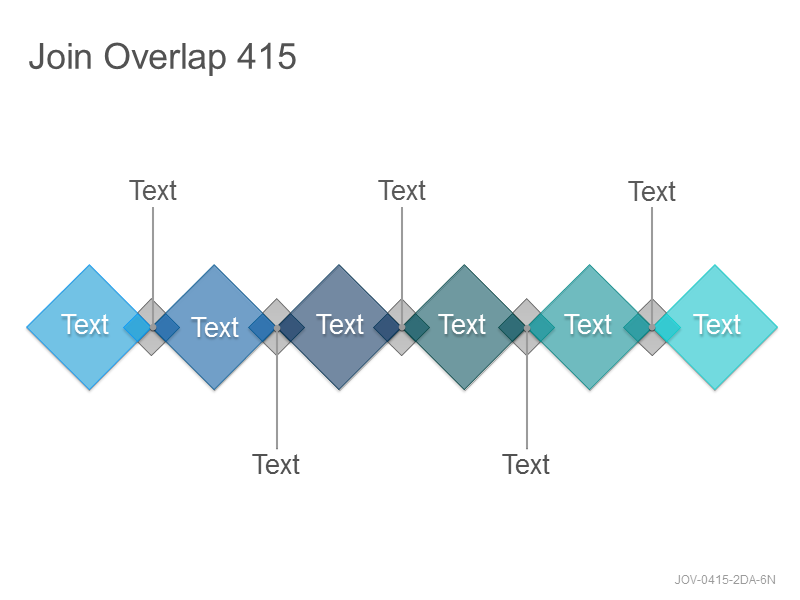 Join Overlap 415

Text

Text

Text

Text Text Text Text Text Text

Text

Text

JOV-0415-2DA-6N